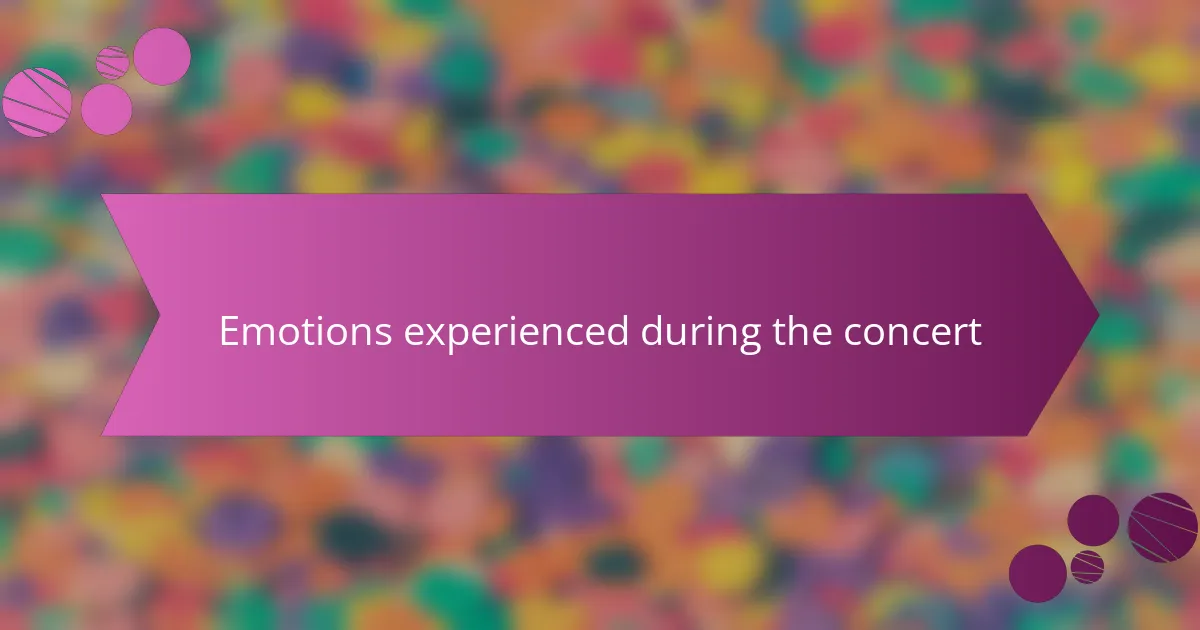 Emotions experienced during the concert